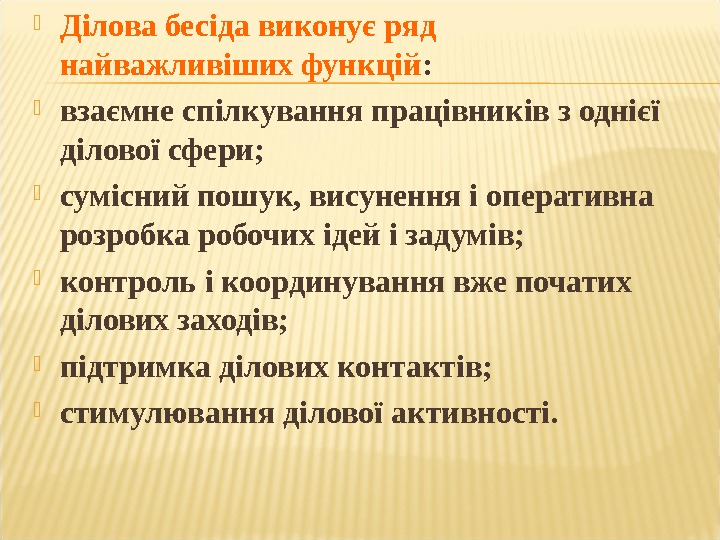 Ділова бесіда виконує ряд найважливіших функцій:

взаємне спілкування працівників з однієї ділової сфери;

сумісний пошук, висунення і оперативна розробка робочих ідей і задумів;

контроль і координування вже початих ділових заходів;

підтримка ділових контактів;

стимулювання ділової активності.